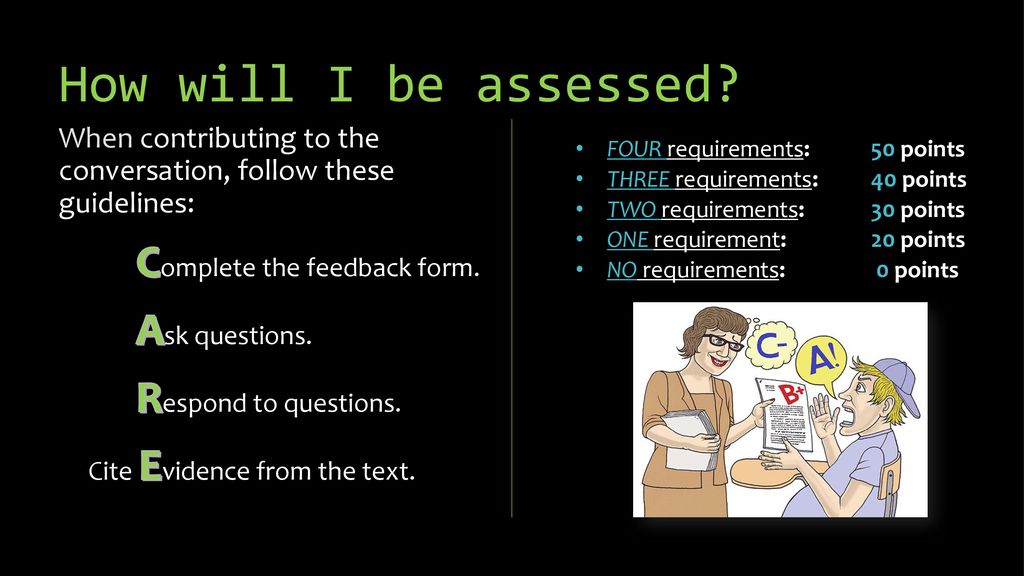 How will I be assessed?

When contributing to the conversation, follow these guidelines:

Complete the feedback form.

Ask questions.

Respond to questions.

Cite Evidence from the text.

- FOUR requirements: 50 points
- THREE requirements: 40 points
- TWO requirements: 30 points
- ONE requirement: 20 points
- NO requirements: 0 points

C-

A!

B+